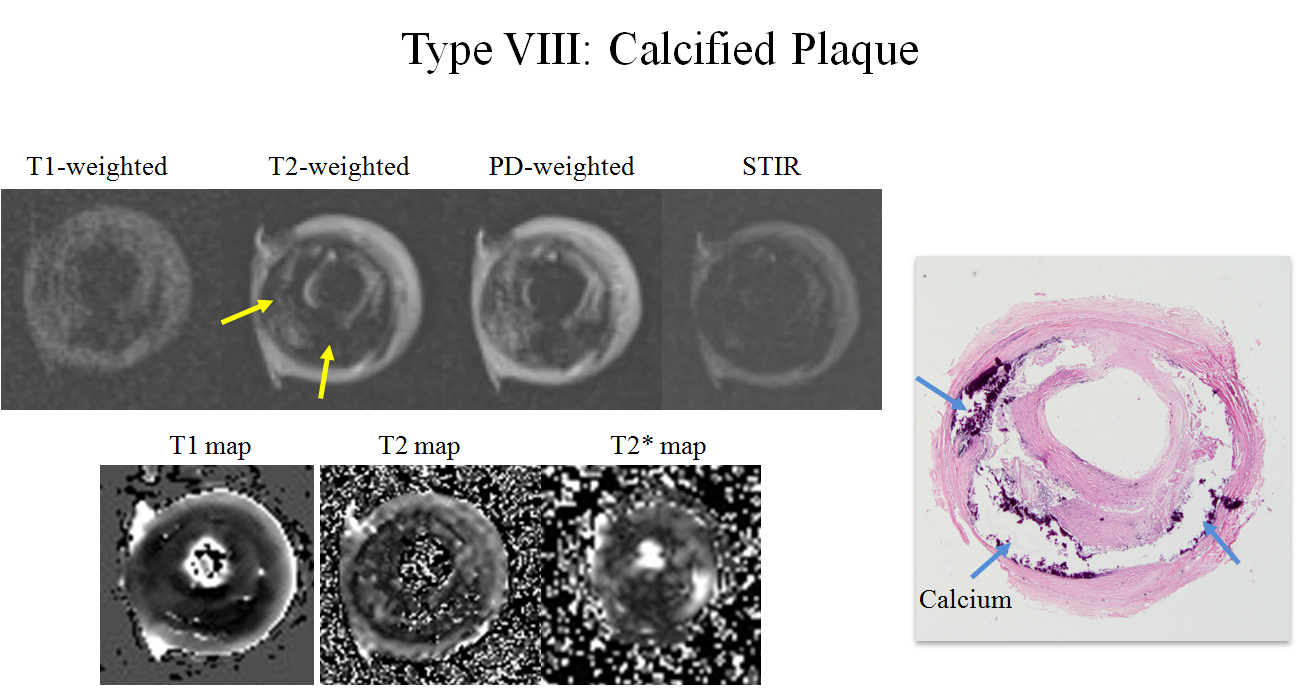 Type VIII: Calcified Plaque

T1-weighted

T2-weighted

PD-weighted

STIR

T1 map

T2 map

T2* map

Calcium